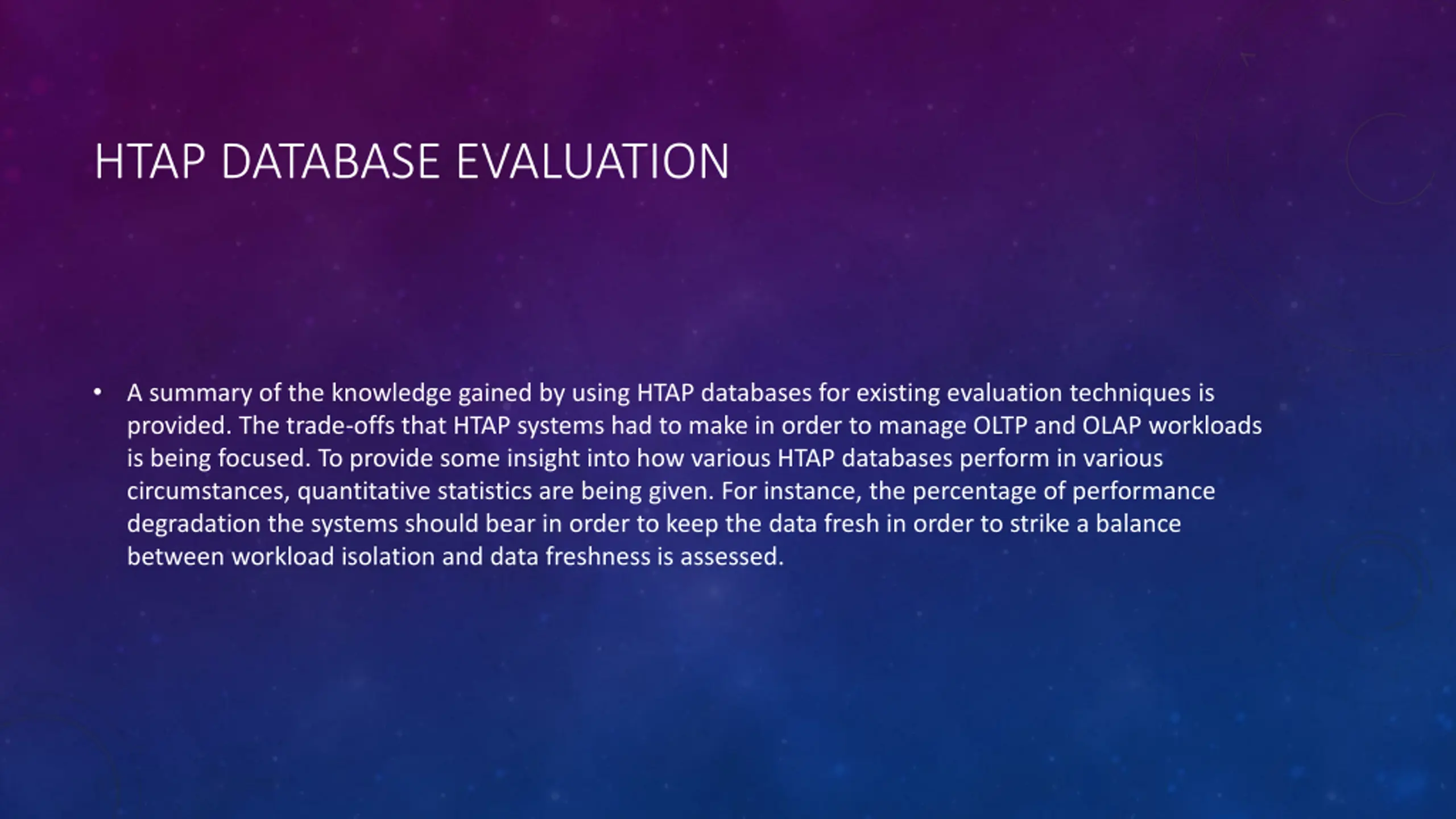 HTAP DATABASE EVALUATION

• A summary of the knowledge gained by using HTAP databases for existing evaluation techniques is provided. The trade-offs that HTAP systems had to make in order to manage OLTP and OLAP workloads is being focused. To provide some insight into how various HTAP databases perform in various circumstances, quantitative statistics are being given. For instance, the percentage of performance degradation the systems should bear in order to keep the data fresh in order to strike a balance between workload isolation and data freshness is assessed.